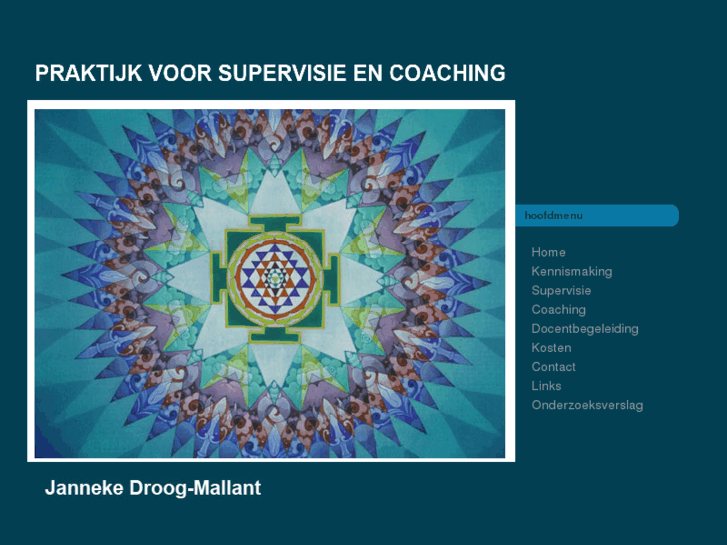 PRAKTIJK VOOR SUPERVISIE EN COACHING

hoofdmenu

Home
Kennismaking
Supervisie
Coaching
Docentbegeleiding
Kosten
Contact
Links
Onderzoeksverslag

Janneke Droog-Mallant